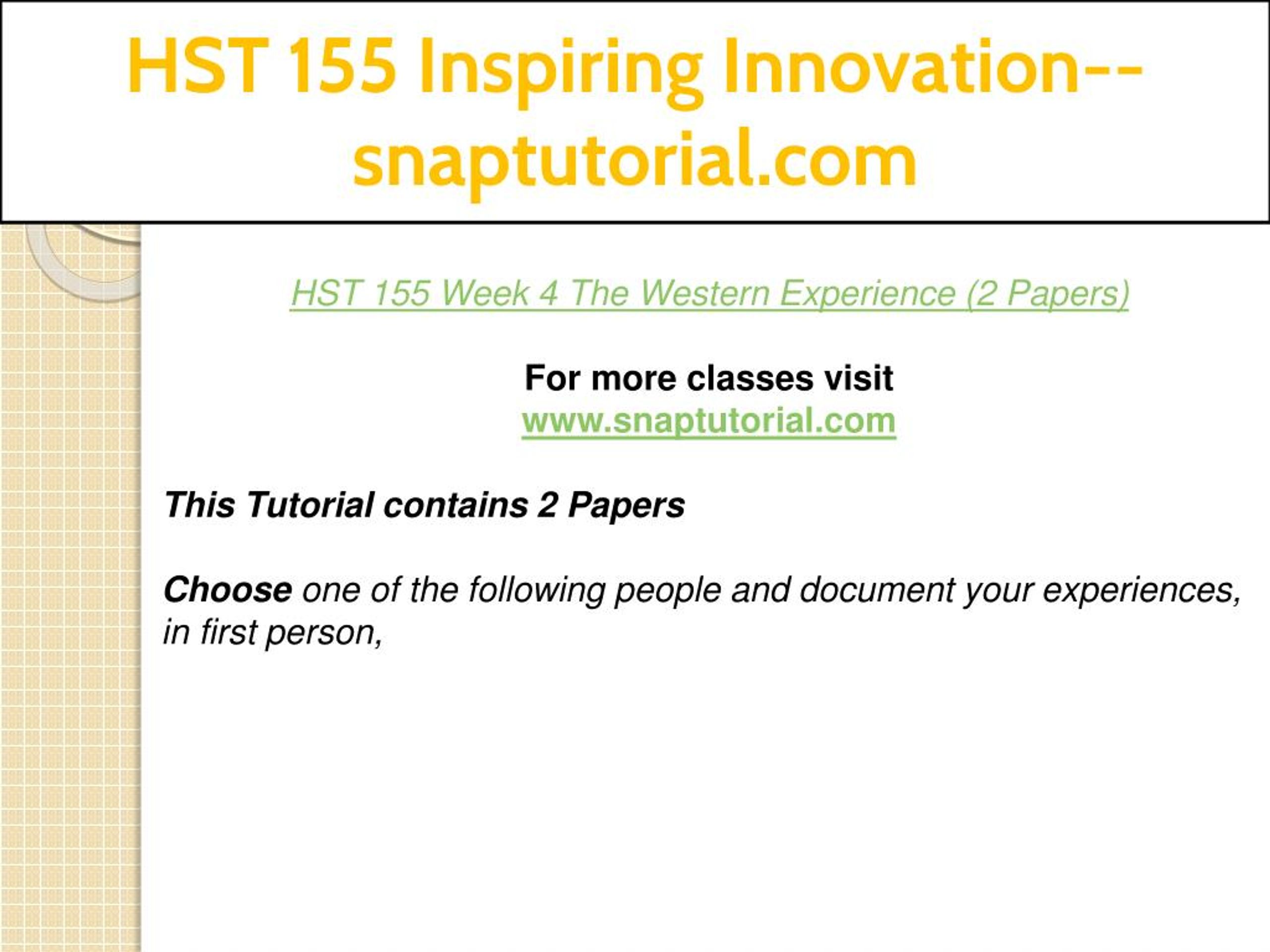 HST 155 Inspiring Innovation--snaptutorial.com

HST 155 Week 4 The Western Experience (2 Papers)

For more classes visit
www.snaptutorial.com

This Tutorial contains 2 Papers

Choose one of the following people and document your experiences, in first person,